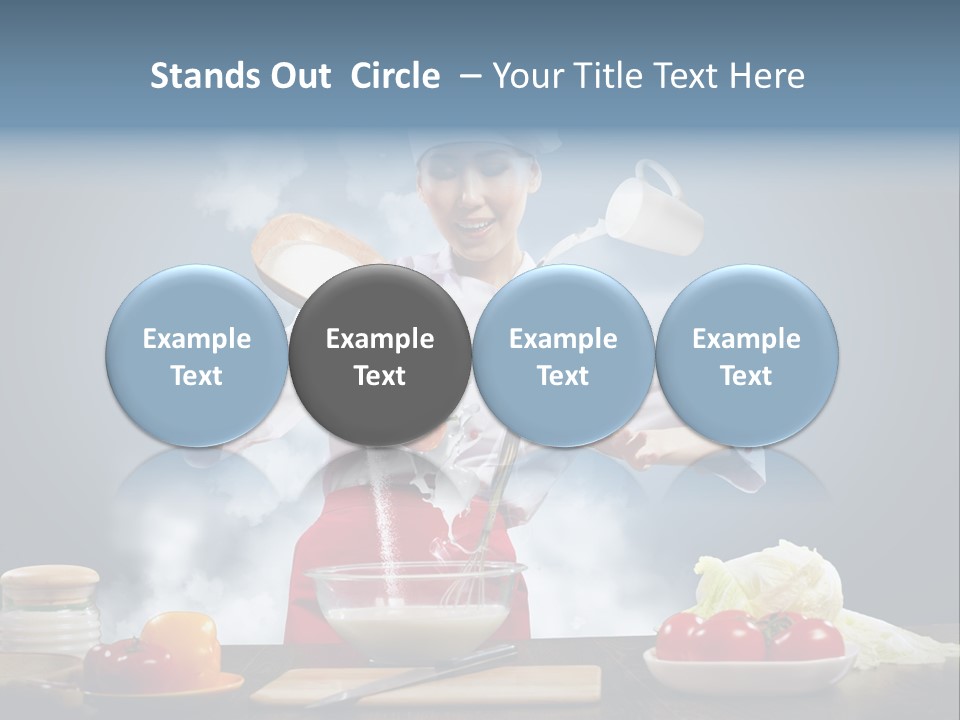 Stands Out Circle – Your Title Text Here

Example Text

Example Text

Example Text

Example Text